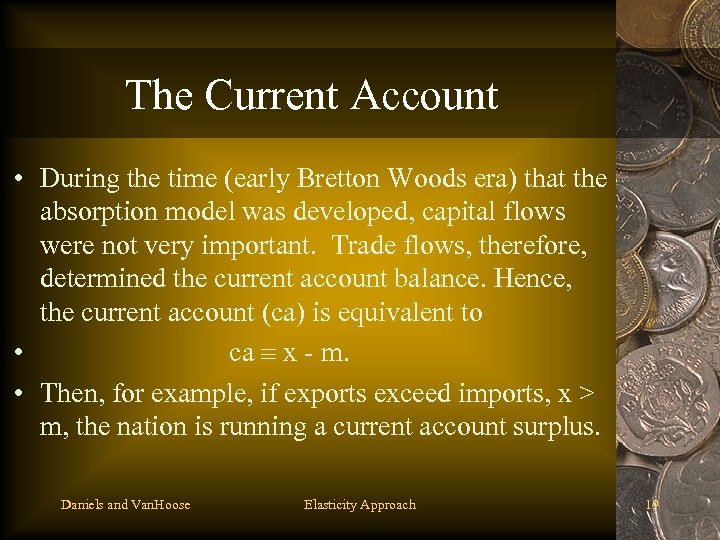 The Current Account

• During the time (early Bretton Woods era) that the absorption model was developed, capital flows were not very important. Trade flows, therefore, determined the current account balance. Hence, the current account (ca) is equivalent to

• $ca \equiv x - m$.

• Then, for example, if exports exceed imports, $x > m$, the nation is running a current account surplus.

Daniels and VanHoose

Elasticity Approach

19